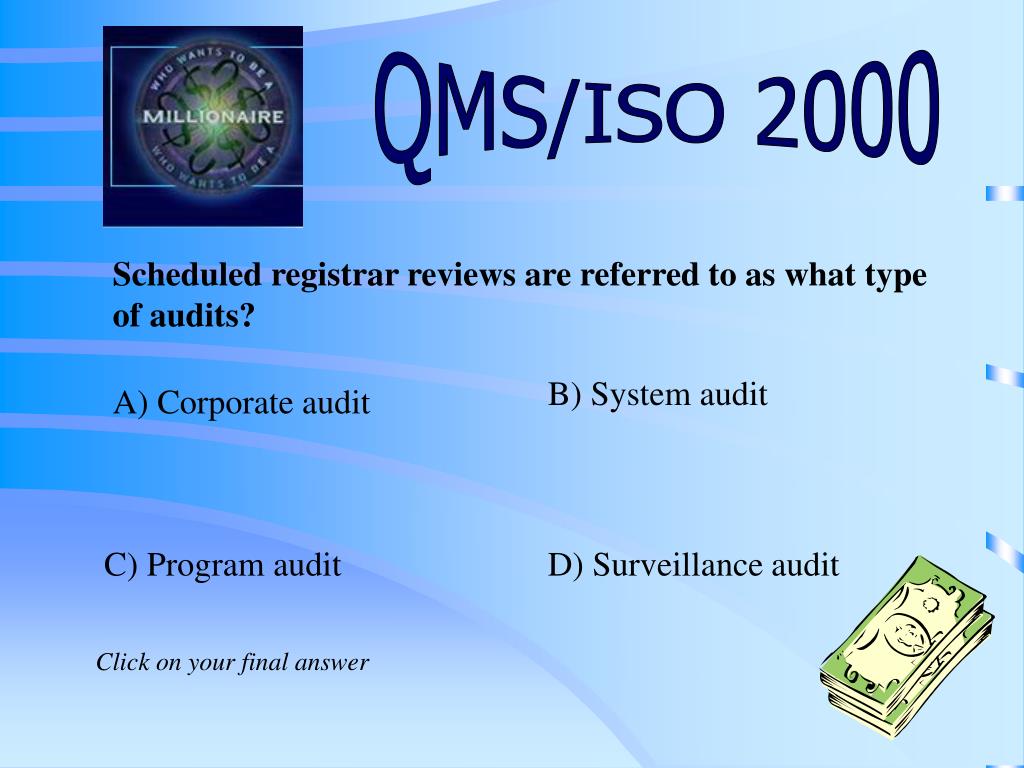 WHO WANTS TO BE A
MILLIONAIRE
WHO WANTS TO BE A

QMS/ISO 2000

Scheduled registrar reviews are referred to as what type of audits?

A) Corporate audit

B) System audit

C) Program audit

D) Surveillance audit

Click on your final answer